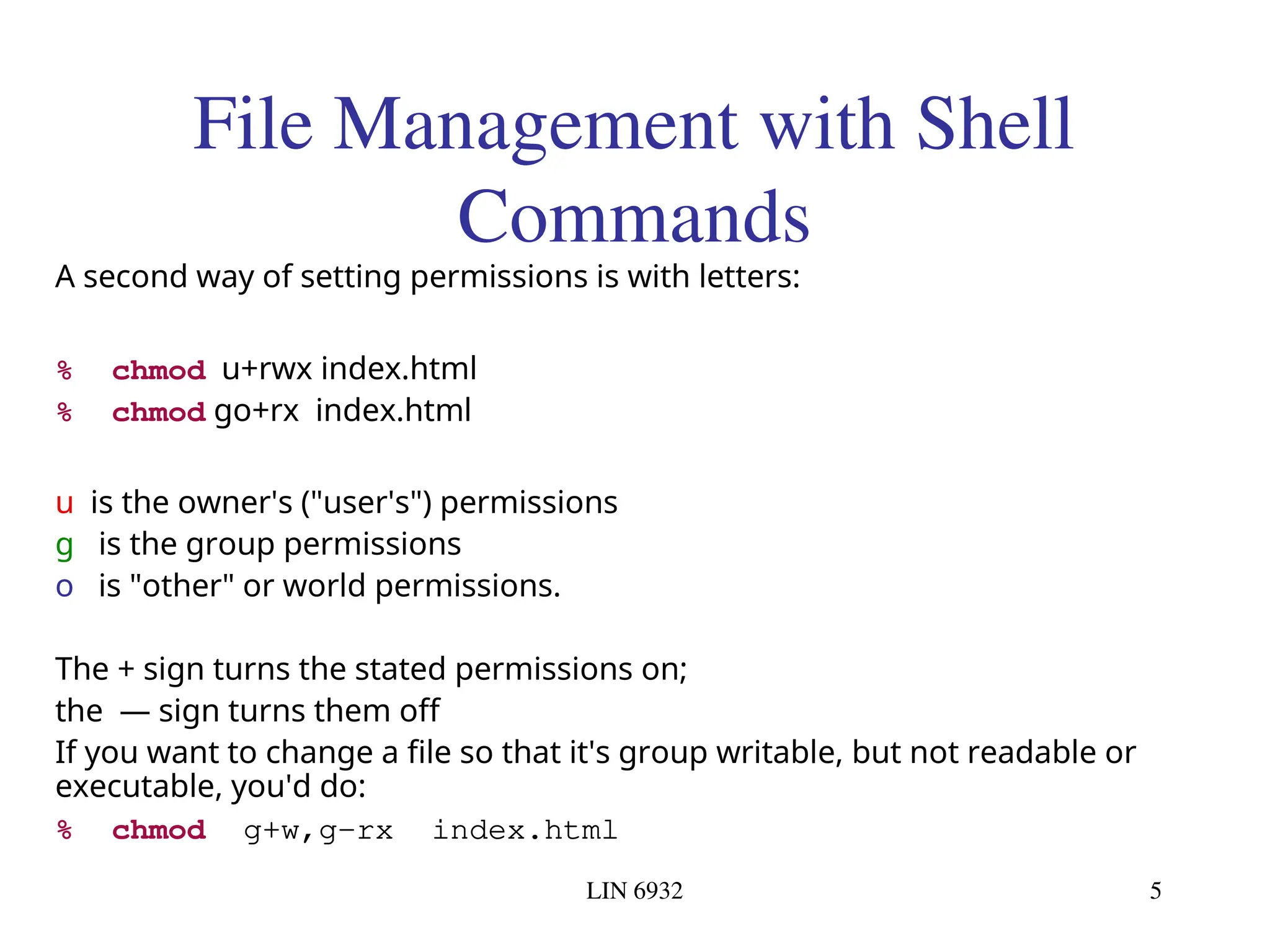 File Management with Shell Commands

A second way of setting permissions is with letters:

% chmod u+rwx index.html
% chmod go+rx index.html

u is the owner's ("user's") permissions
g is the group permissions
o is "other" or world permissions.

The + sign turns the stated permissions on;
the — sign turns them off
If you want to change a file so that it's group writable, but not readable or executable, you'd do:
% chmod g+w,g-rx index.html

LIN 6932

5